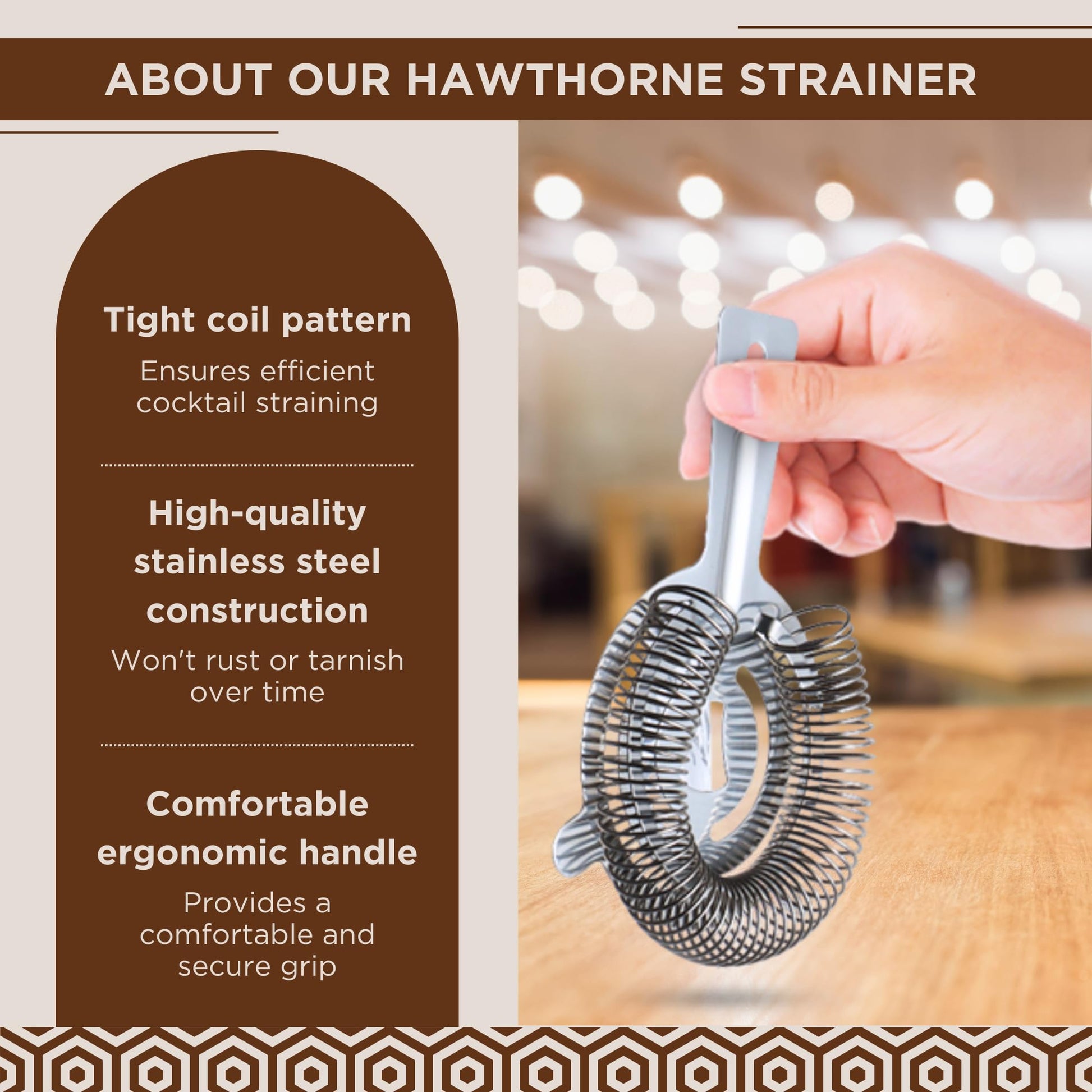 ABOUT OUR HAWTHORNE STRAINER

Tight coil pattern

Ensures efficient cocktail straining

High-quality stainless steel construction

Won't rust or tarnish over time

Comfortable ergonomic handle

Provides a comfortable and secure grip